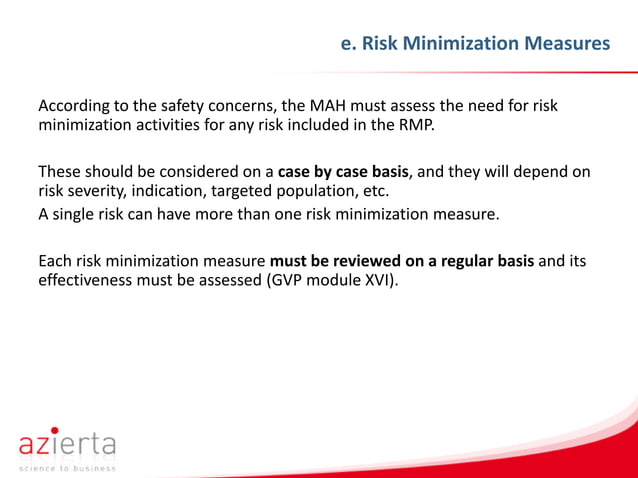 e. Risk Minimization Measures

According to the safety concerns, the MAH must assess the need for risk minimization activities for any risk included in the RMP.

These should be considered on a case by case basis, and they will depend on risk severity, indication, targeted population, etc.
A single risk can have more than one risk minimization measure.

Each risk minimization measure must be reviewed on a regular basis and its effectiveness must be assessed (GVP module XVI).

azierta
science to business